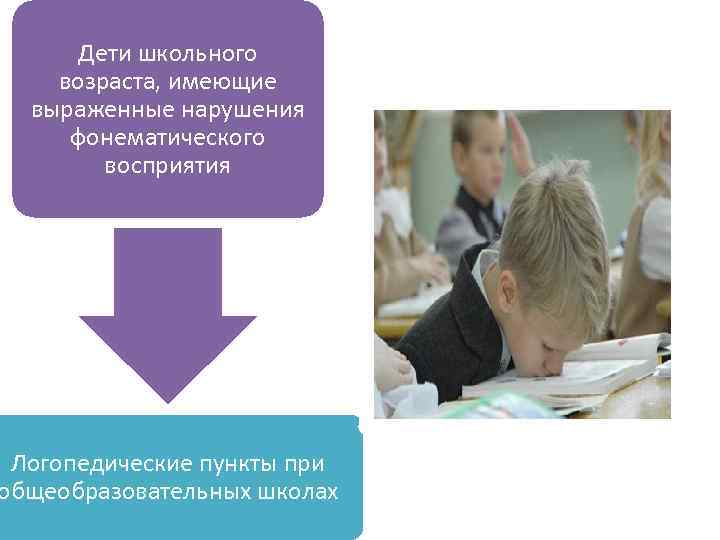 Дети школьного возраста, имеющие выраженные нарушения фонематического восприятия

Логопедические пункты при общеобразовательных школах